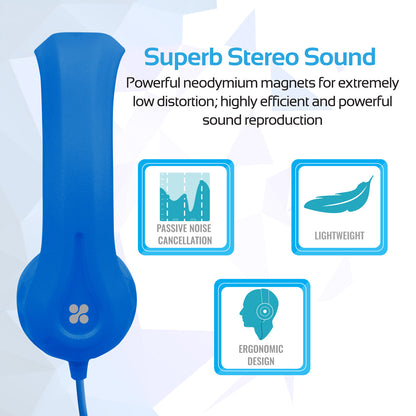 Superb Stereo Sound

Powerful neodymium magnets for extremely low distortion; highly efficient and powerful sound reproduction

PASSIVE NOISE CANCELLATION

LIGHTWEIGHT

ERGONOMIC DESIGN